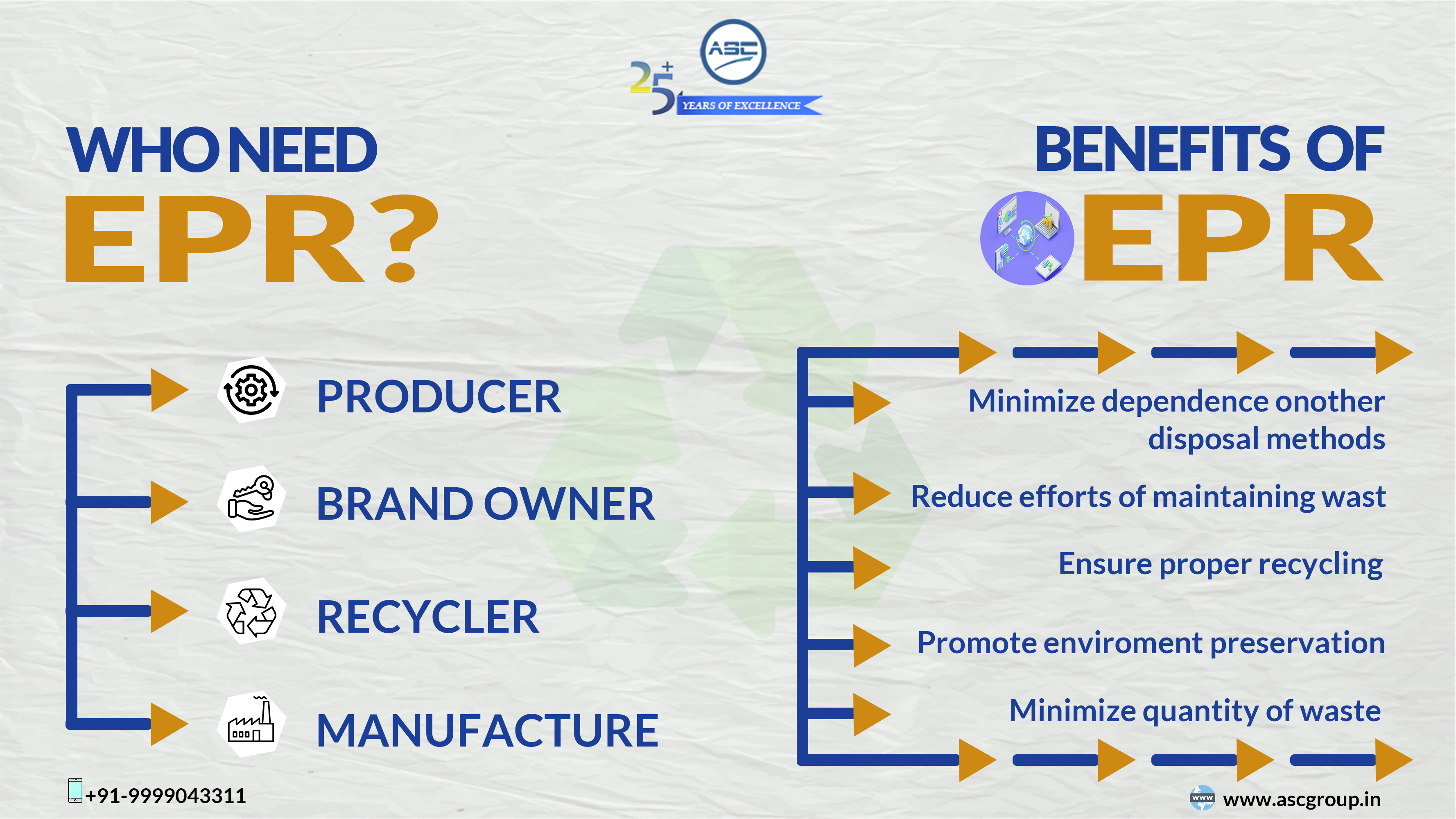 ASC
25+ YEARS OF EXCELLENCE

WHO NEED
EPR?

PRODUCER

BRAND OWNER

RECYCLER

MANUFACTURE

BENEFITS OF
EPR

Minimize dependence onother disposal methods

Reduce efforts of maintaining wast

Ensure proper recycling

Promote enviroment preservation

Minimize quantity of waste

+91-9999043311

www

www.ascgroup.in